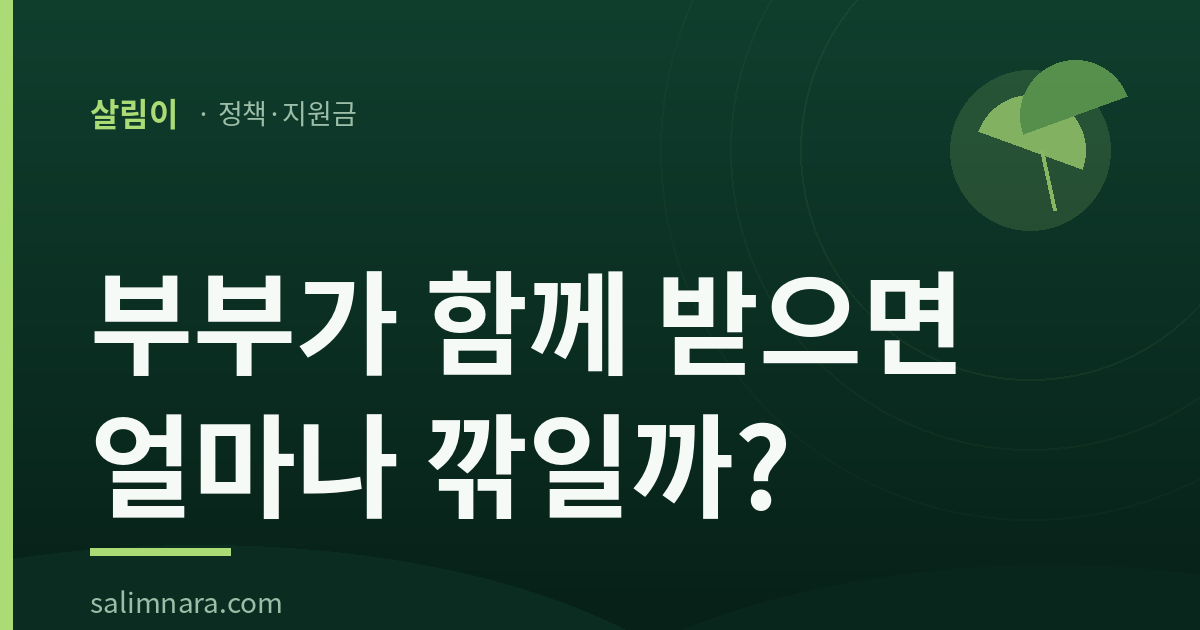 살림이 · 정책·지원금

부부가 함께 받으면 얼마나 깎일까?

salimnara.com